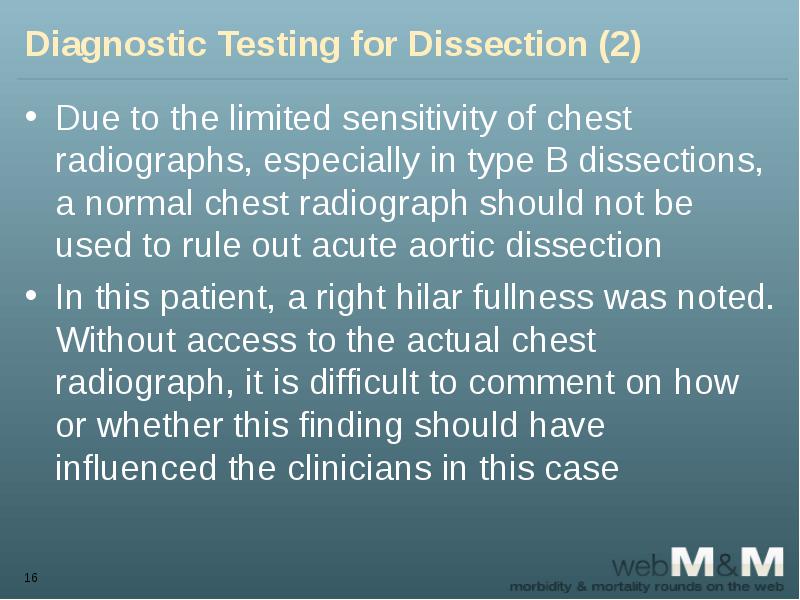 Diagnostic Testing for Dissection (2)

• Due to the limited sensitivity of chest radiographs, especially in type B dissections, a normal chest radiograph should not be used to rule out acute aortic dissection

• In this patient, a right hilar fullness was noted. Without access to the actual chest radiograph, it is difficult to comment on how or whether this finding should have influenced the clinicians in this case

16

webM&M
morbidity & mortality rounds on the web